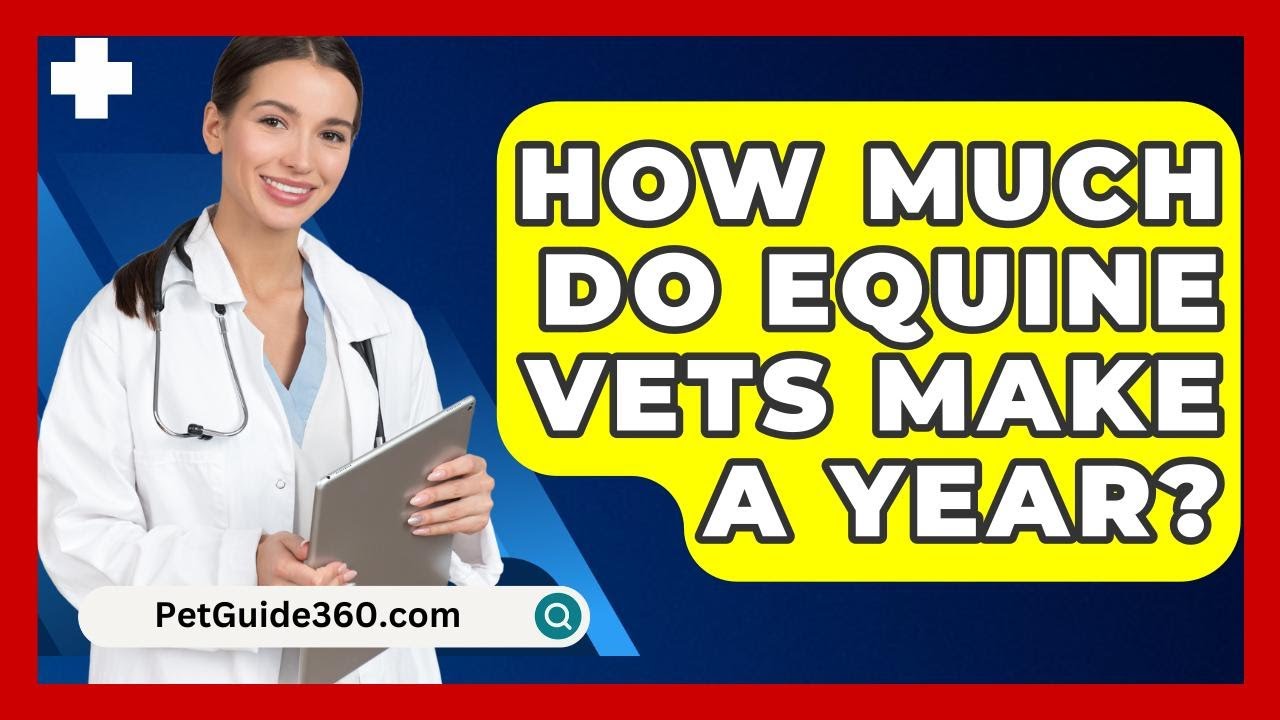 HOW MUCH DO EQUINE VETS MAKE A YEAR?

PetGuide360.com